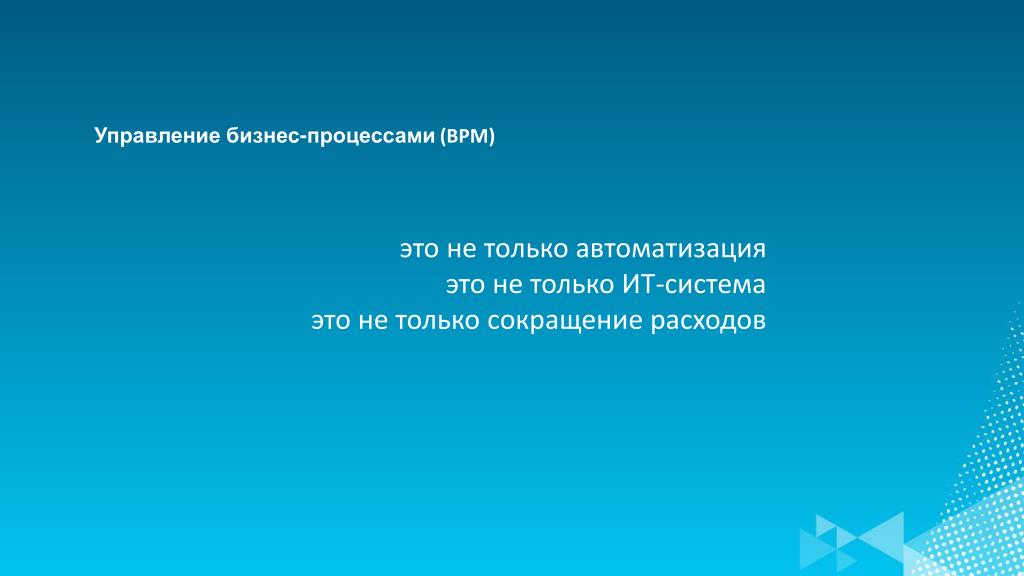 Управление бизнес-процессами (BPM)

это не только автоматизация
это не только ИТ-система
это не только сокращение расходов